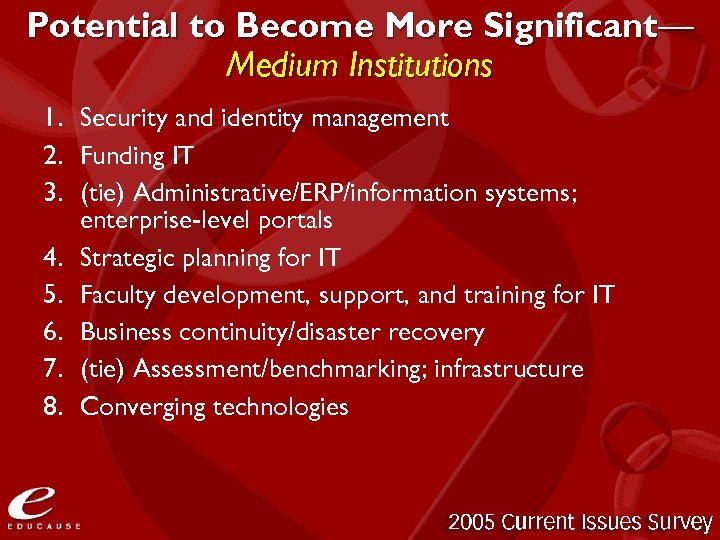 Potential to Become More Significant—
Medium Institutions

1. Security and identity management
2. Funding IT
3. (tie) Administrative/ERP/information systems; enterprise-level portals
4. Strategic planning for IT
5. Faculty development, support, and training for IT
6. Business continuity/disaster recovery
7. (tie) Assessment/benchmarking; infrastructure
8. Converging technologies

e
EDUCAUSE

2005 Current Issues Survey